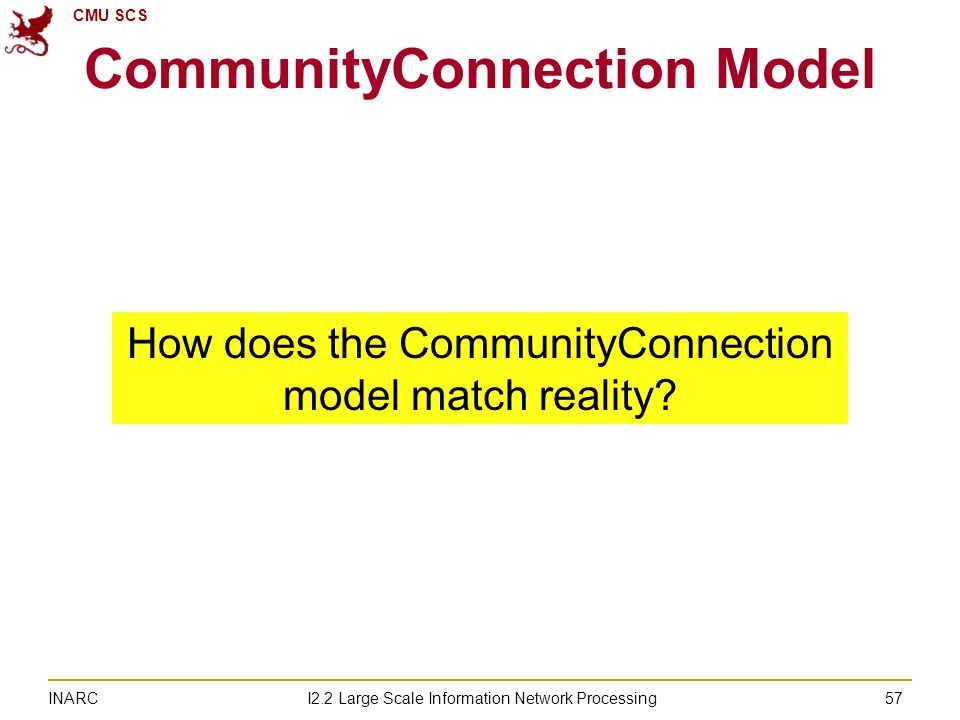 CMU SCS

CommunityConnection Model

How does the CommunityConnection model match reality?

INARC

I2.2 Large Scale Information Network Processing

57